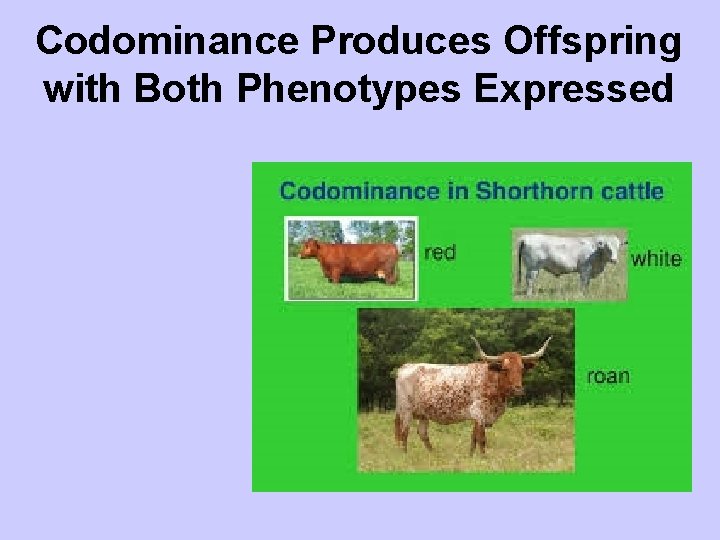 Codominance Produces Offspring with Both Phenotypes Expressed

Codominance in Shorthorn cattle

red

white

roan